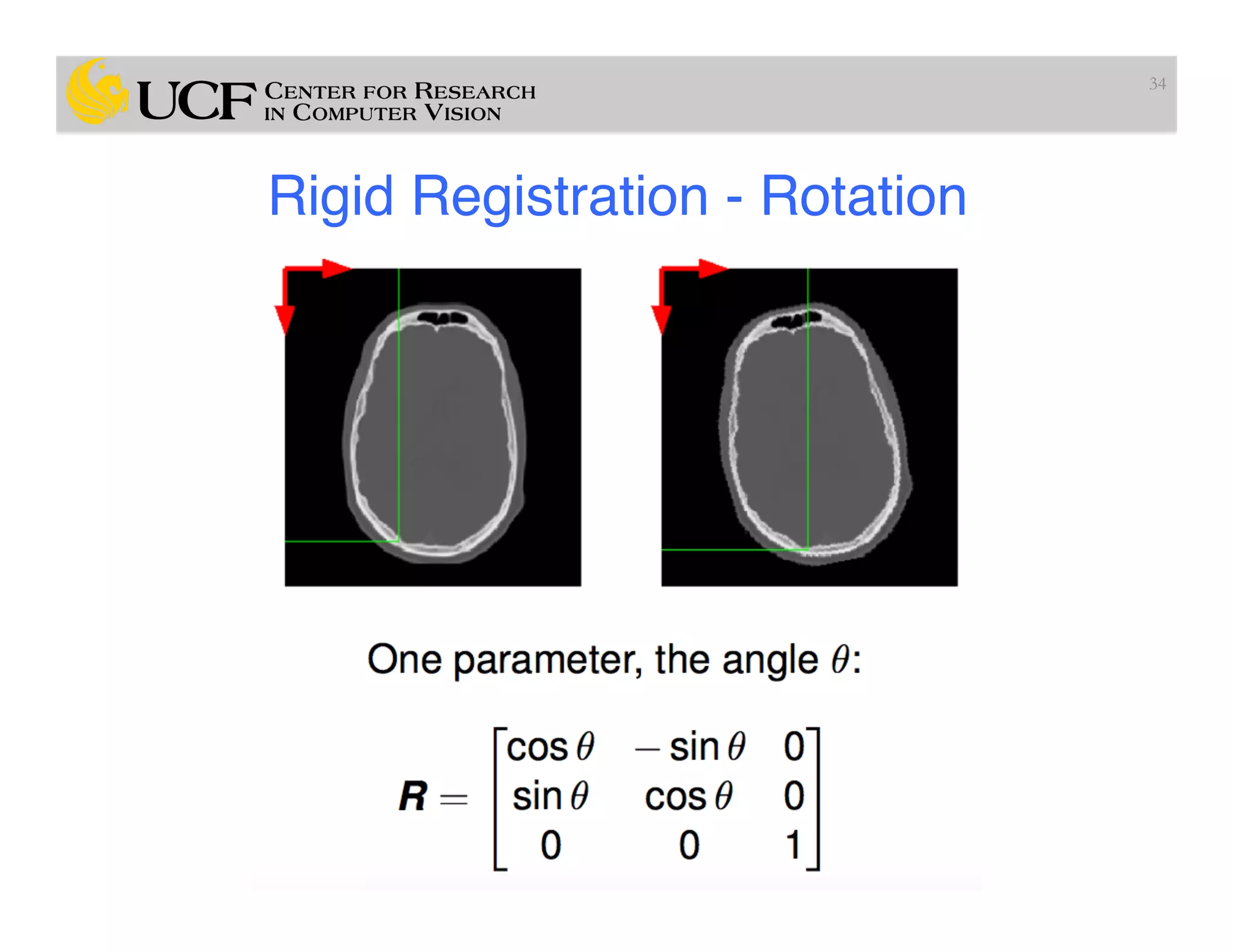 UCF CENTER FOR RESEARCH IN COMPUTER VISION

34

Rigid Registration - Rotation

One parameter, the angle $\theta$:

$\boldsymbol{R} = \begin{bmatrix} \cos\theta & -\sin\theta & 0 \\ \sin\theta & \cos\theta & 0 \\ 0 & 0 & 1 \end{bmatrix}$